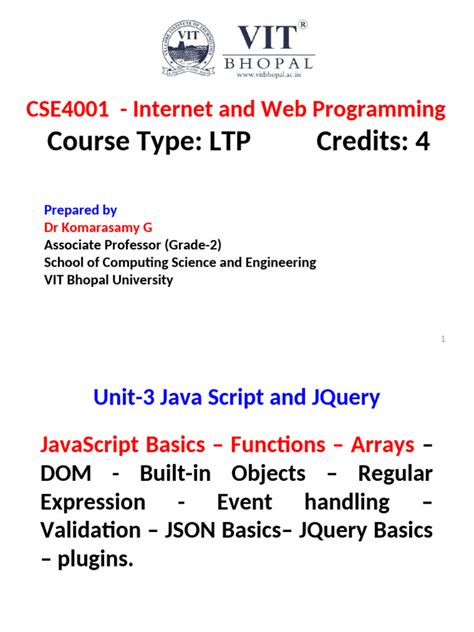 VIT®
BHOPAL
www.vitbhopal.ac.in

CSE4001 - Internet and Web Programming
Course Type: LTP Credits: 4

Prepared by
Dr Komarasamy G
Associate Professor (Grade-2)
School of Computing Science and Engineering
VIT Bhopal University

1

Unit-3 Java Script and JQuery

JavaScript Basics – Functions – Arrays – DOM - Built-in Objects – Regular Expression - Event handling – Validation – JSON Basics– JQuery Basics – plugins.